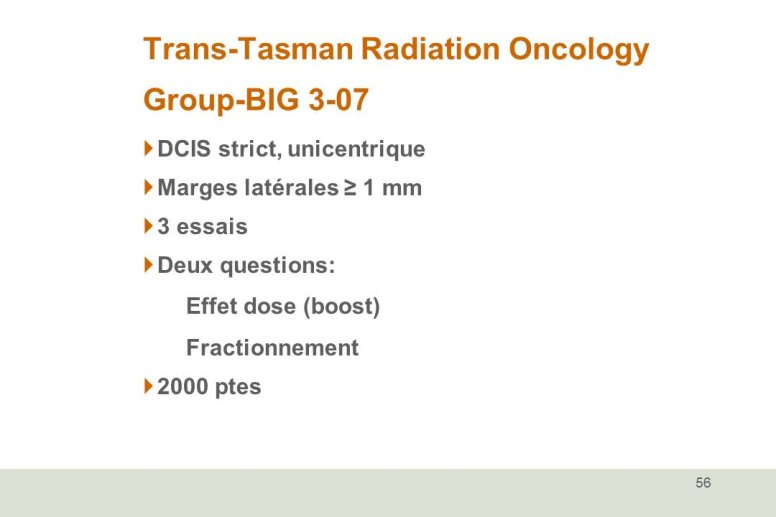 Trans-Tasman Radiation Oncology Group-BIG 3-07

DCIS strict, unicentrique

Marges latérales ≥ 1 mm

3 essais

Deux questions:

Effet dose (boost)

Fractionnement

2000 ptes

56